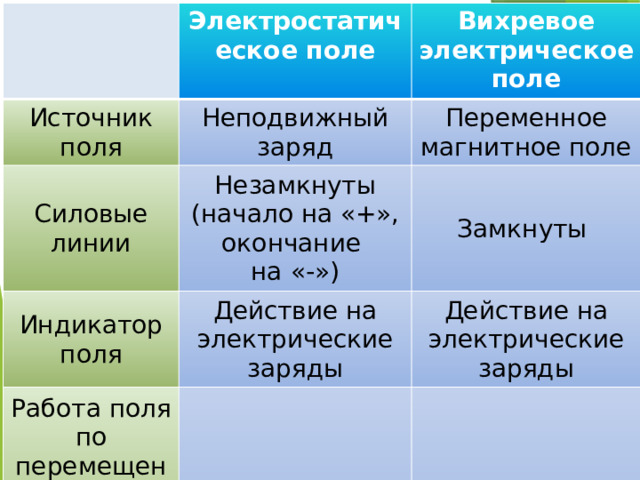 | | Электростатическое поле | Вихревое электрическое поле |
|---|---|---|
| Источник поля | Неподвижный заряд | Переменное магнитное поле |
| Силовые линии | Незамкнуты (начало на «+», окончание на «-») | Замкнуты |
| Индикатор поля | Действие на электрические заряды | Действие на электрические заряды |
| Работа поля по перемещен | | |